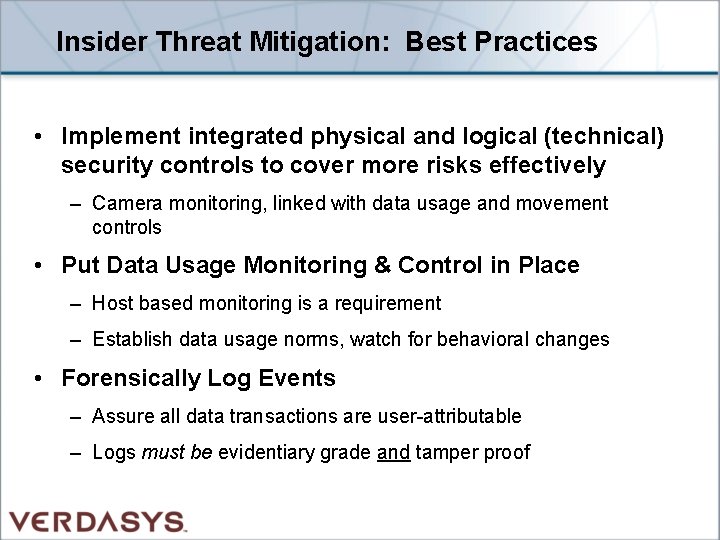 Insider Threat Mitigation: Best Practices

• Implement integrated physical and logical (technical) security controls to cover more risks effectively

– Camera monitoring, linked with data usage and movement controls

• Put Data Usage Monitoring & Control in Place

– Host based monitoring is a requirement

– Establish data usage norms, watch for behavioral changes

• Forensically Log Events

– Assure all data transactions are user-attributable

– Logs must be evidentiary grade and tamper proof

VERDASYS